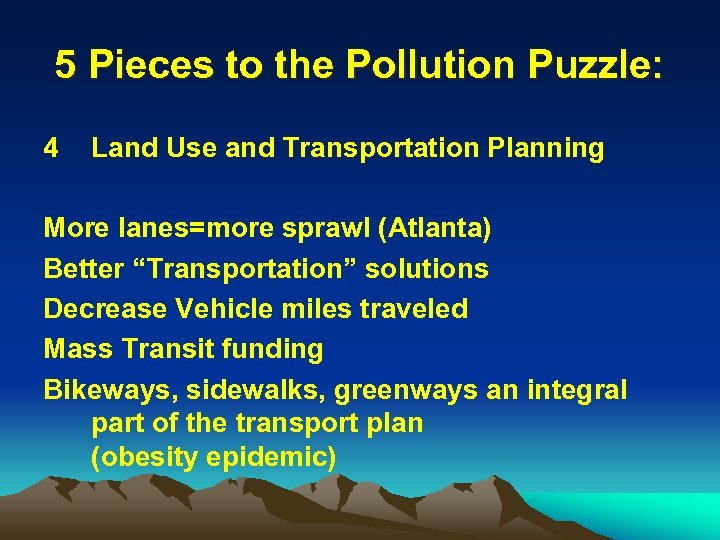 5 Pieces to the Pollution Puzzle:

4 Land Use and Transportation Planning

More lanes=more sprawl (Atlanta)
Better “Transportation” solutions
Decrease Vehicle miles traveled
Mass Transit funding
Bikeways, sidewalks, greenways an integral part of the transport plan (obesity epidemic)